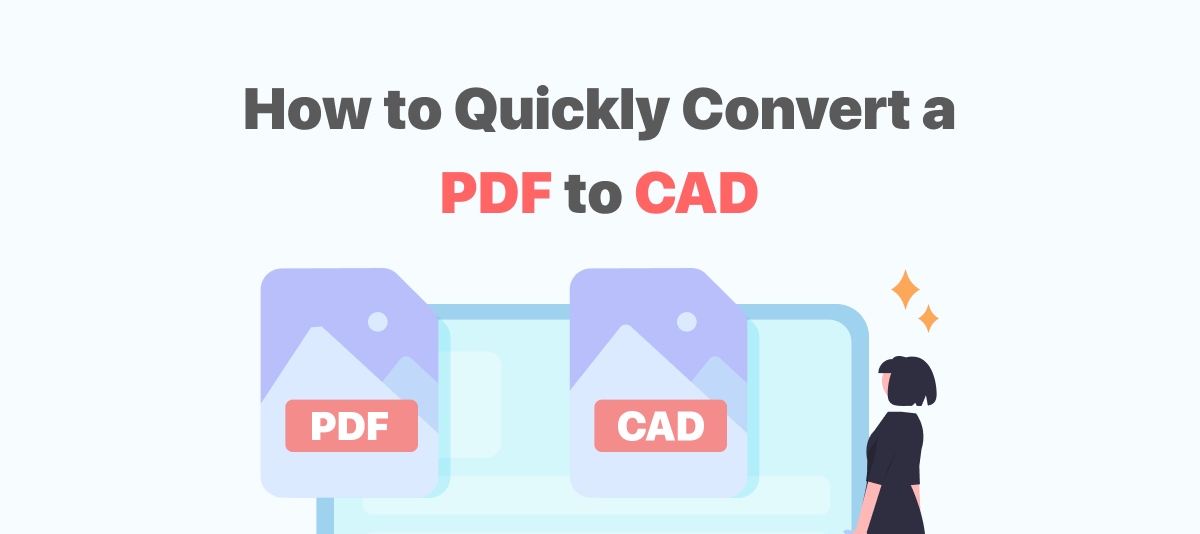 How to Quickly Convert a PDF to CAD

PDF

CAD